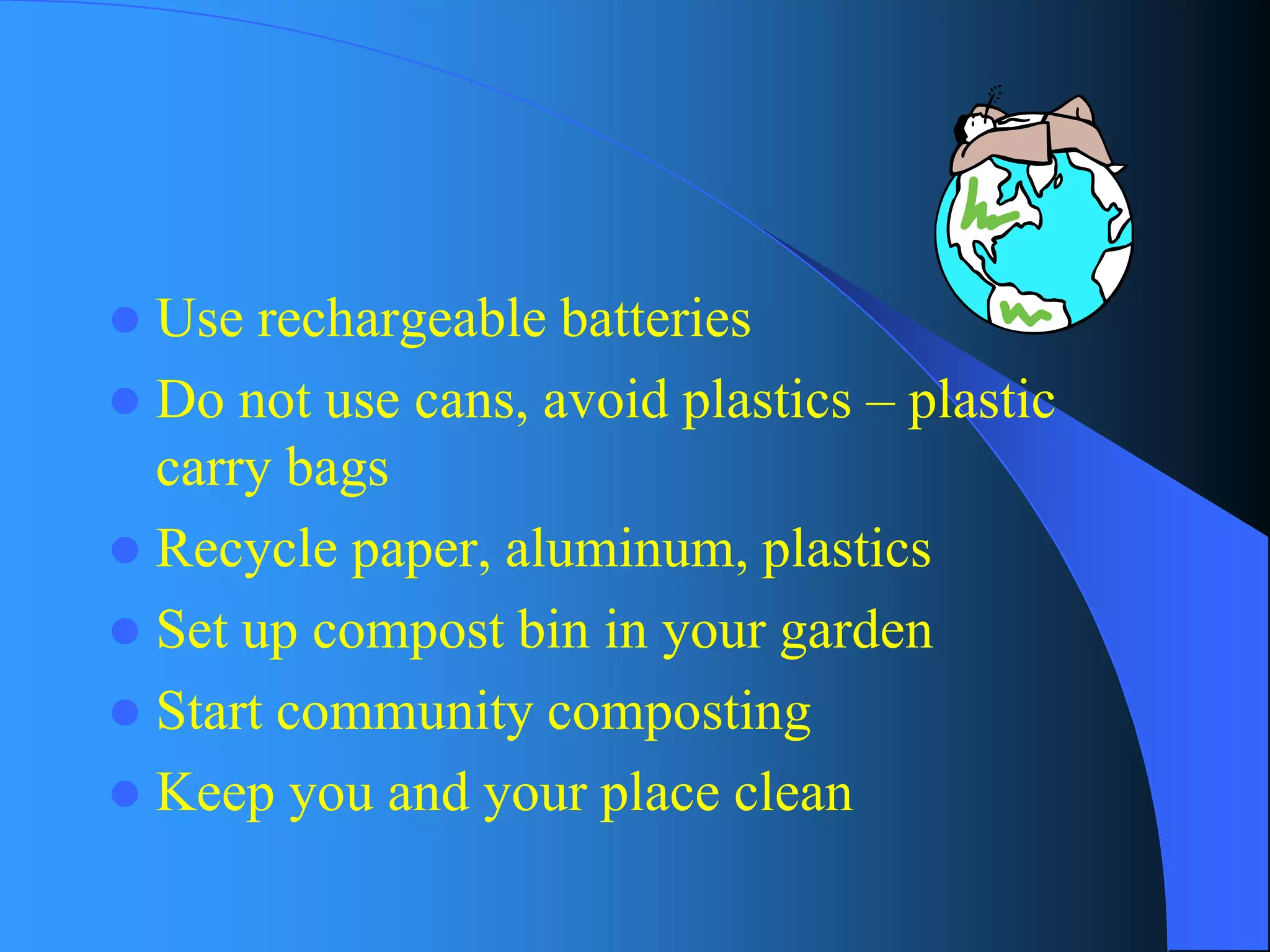 - Use rechargeable batteries
- Do not use cans, avoid plastics – plastic carry bags
- Recycle paper, aluminum, plastics
- Set up compost bin in your garden
- Start community composting
- Keep you and your place clean